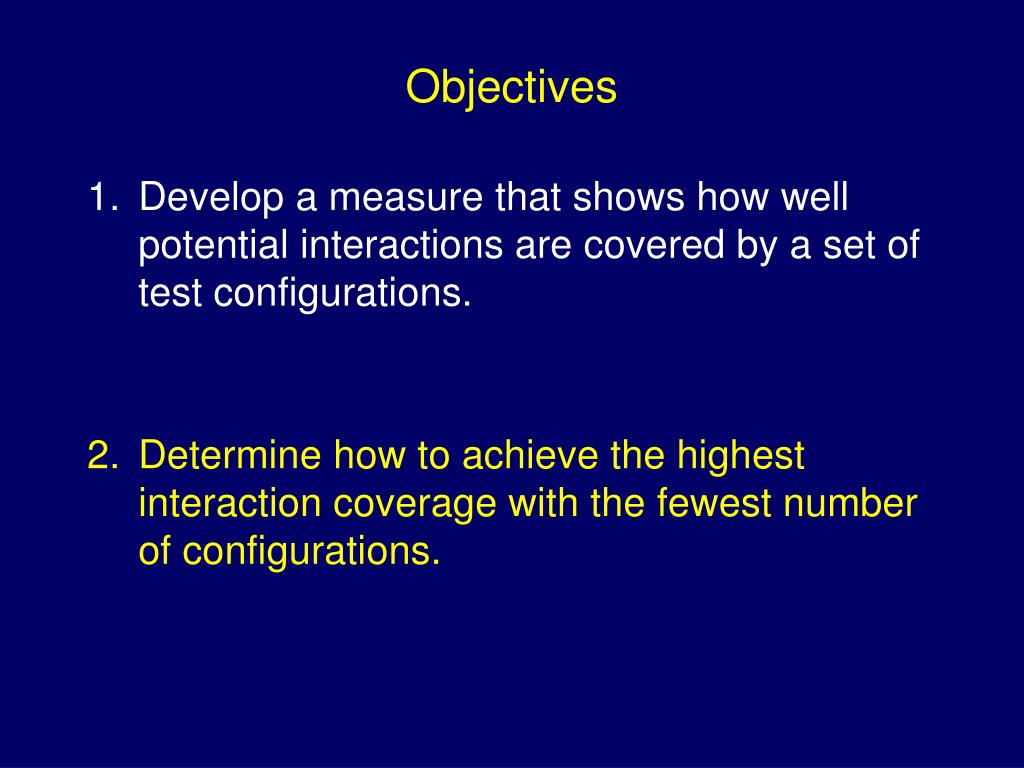 Objectives

1. Develop a measure that shows how well potential interactions are covered by a set of test configurations.

2. Determine how to achieve the highest interaction coverage with the fewest number of configurations.